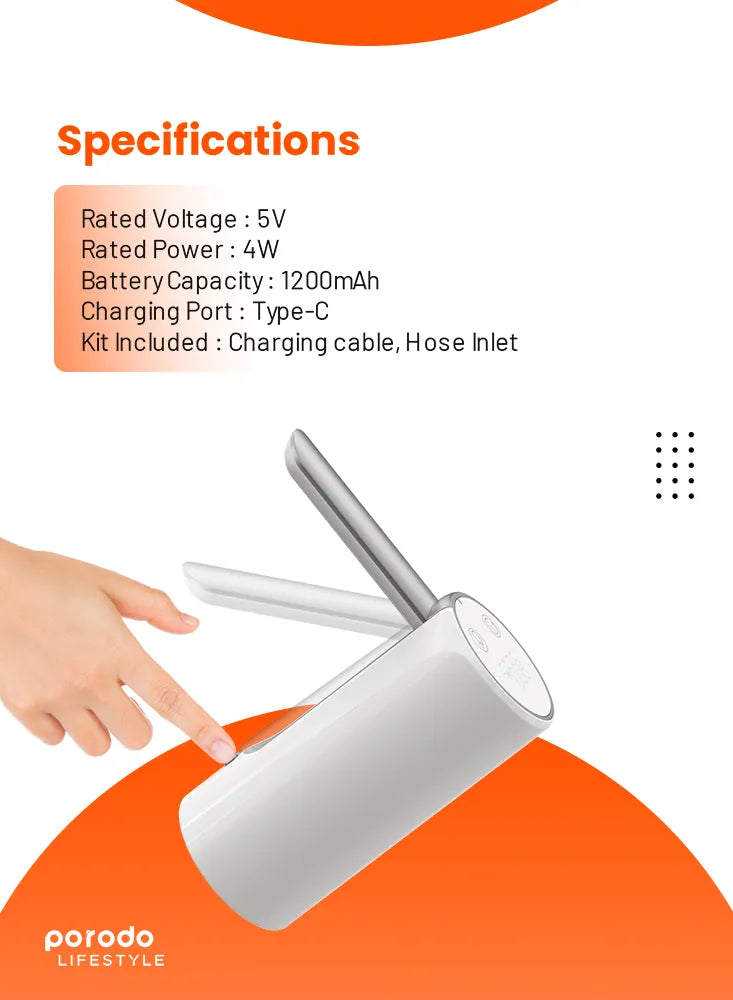 Specifications

Rated Voltage : 5V
Rated Power : 4W
Battery Capacity : 1200mAh
Charging Port : Type-C
Kit Included : Charging cable, Hose Inlet

porodo
LIFESTYLE